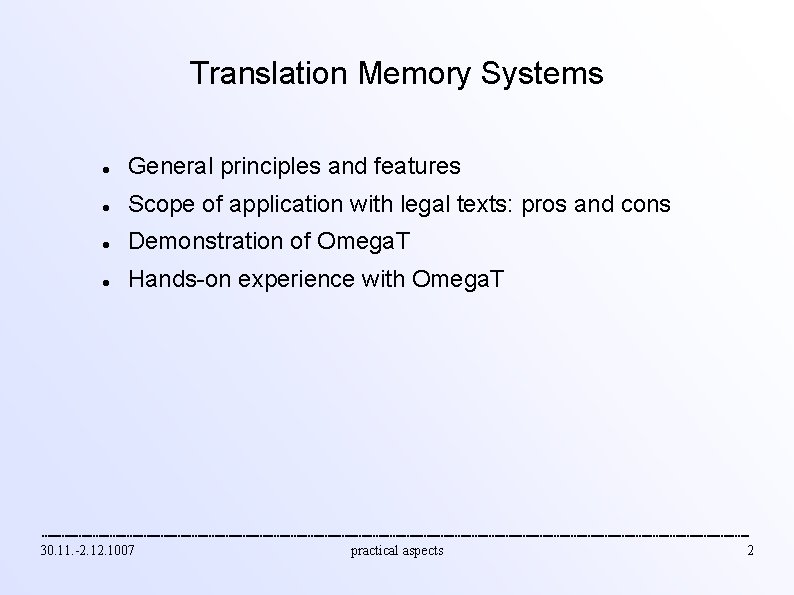 Translation Memory Systems

- General principles and features
- Scope of application with legal texts: pros and cons
- Demonstration of OmegaT
- Hands-on experience with OmegaT

30.11.-2.12.1007 practical aspects 2